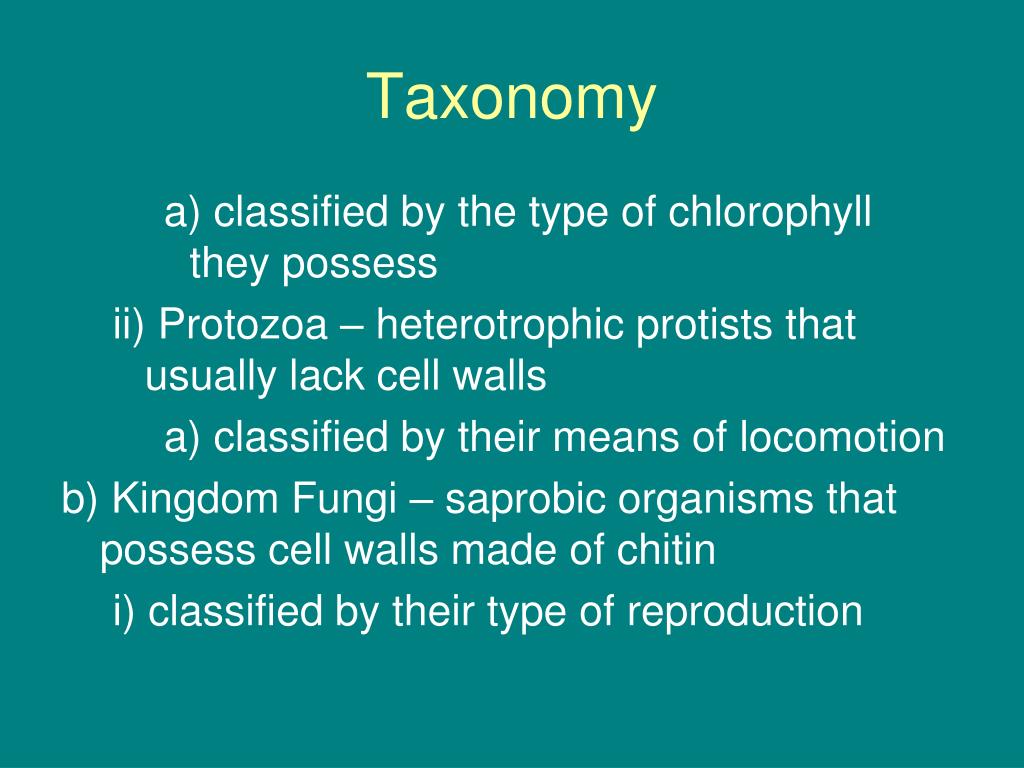 Taxonomy

a) classified by the type of chlorophyll they possess

ii) Protozoa – heterotrophic protists that usually lack cell walls

a) classified by their means of locomotion

b) Kingdom Fungi – saprobic organisms that possess cell walls made of chitin

i) classified by their type of reproduction